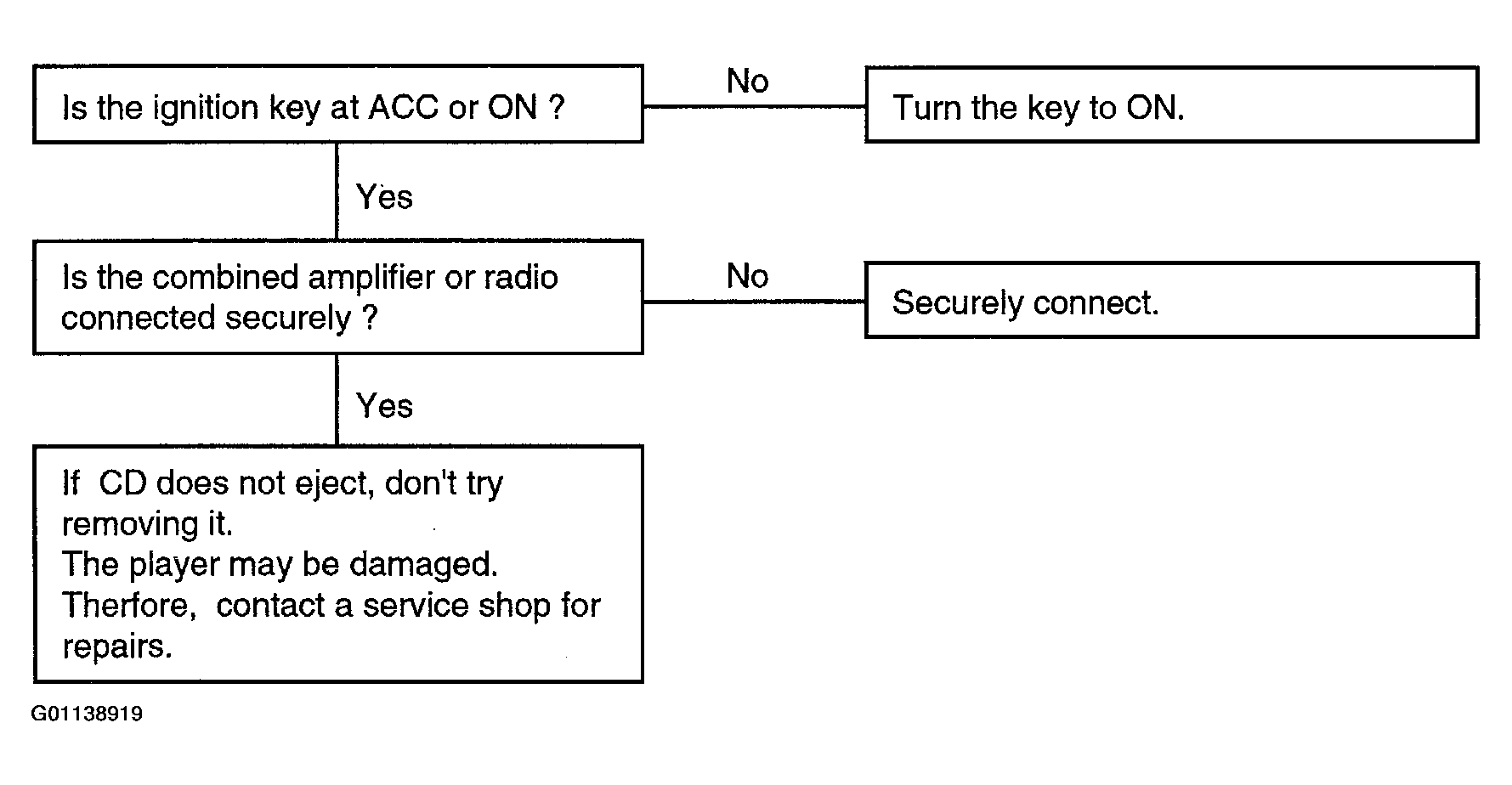 Is the ignition key at ACC or ON ?

No

Turn the key to ON.

Yes

Is the combined amplifier or radio connected securely ?

No

Securely connect.

Yes

If CD does not eject, don't try removing it.
The player may be damaged.
Therfore, contact a service shop for repairs.

G01138919